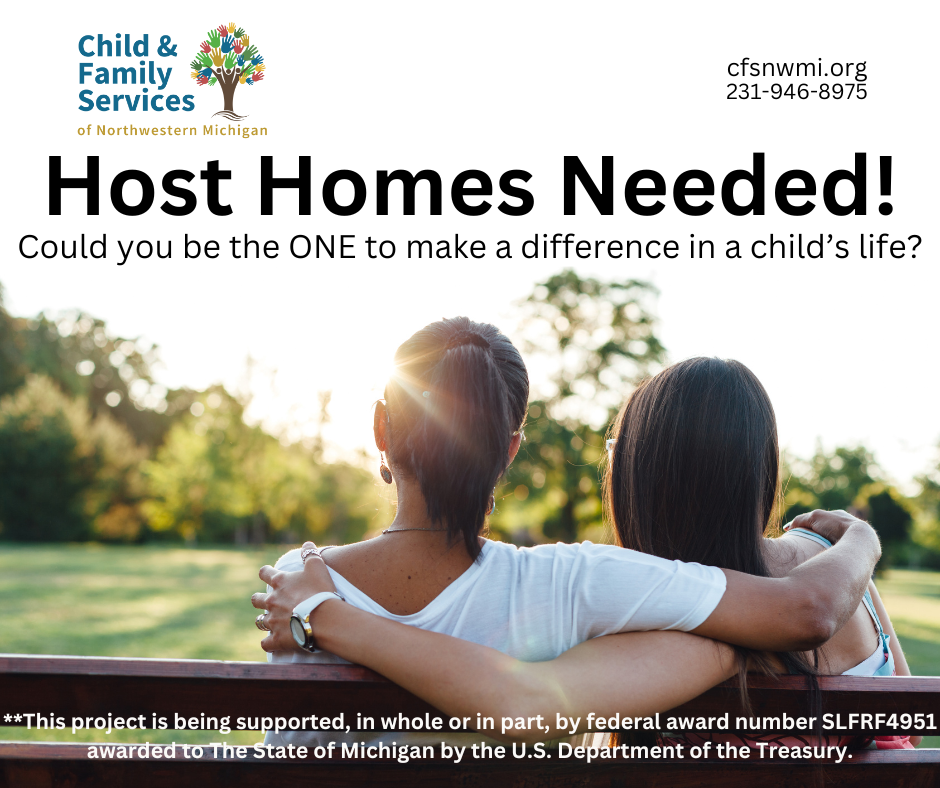 Child & Family Services of Northwestern Michigan

cfsnwmi.org
231-946-8975

Host Homes Needed!

Could you be the ONE to make a difference in a child's life?

**This project is being supported, in whole or in part, by federal award number SLFRF4951 awarded to The State of Michigan by the U.S. Department of the Treasury.